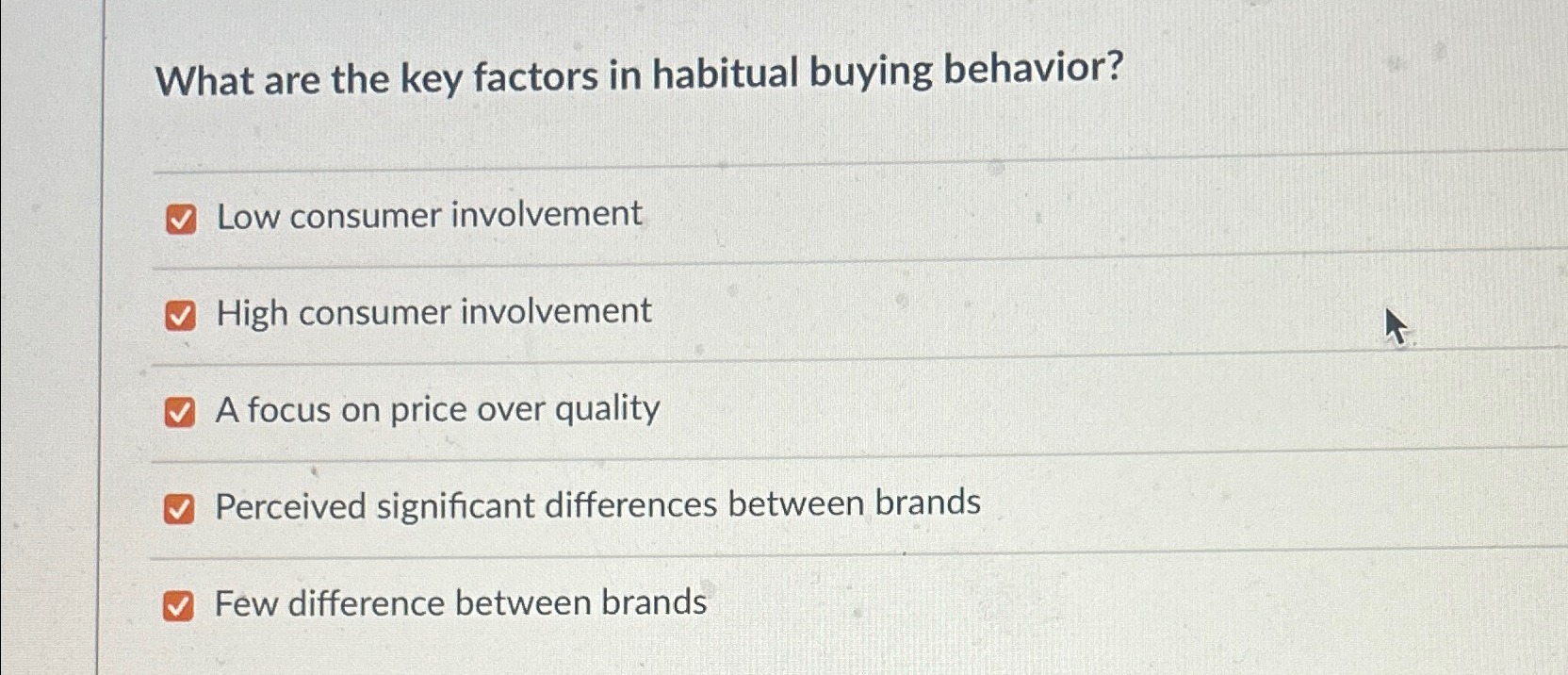 What are the key factors in habitual buying behavior?

Low consumer involvement

High consumer involvement

A focus on price over quality

Perceived significant differences between brands

Few difference between brands